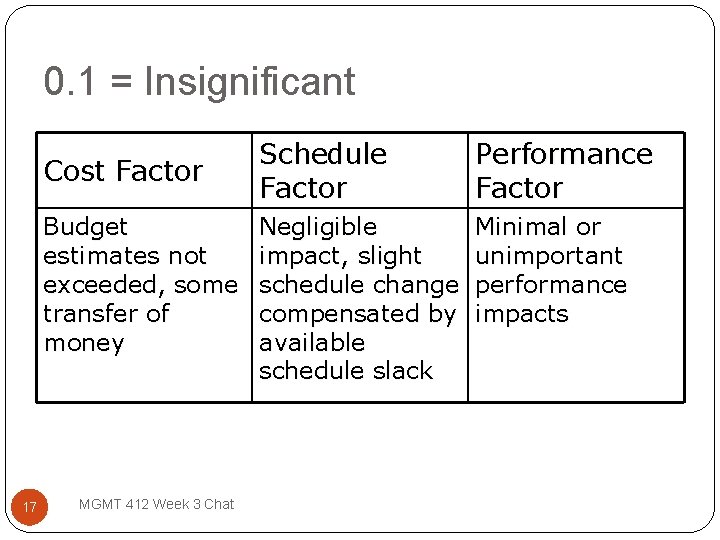 0.1 = Insignificant

| Cost Factor | Schedule Factor | Performance Factor |
|---|---|---|
| Budget estimates not exceeded, some transfer of money | Negligible impact, slight schedule change compensated by available schedule slack | Minimal or unimportant performance impacts |

17

MGMT 412 Week 3 Chat